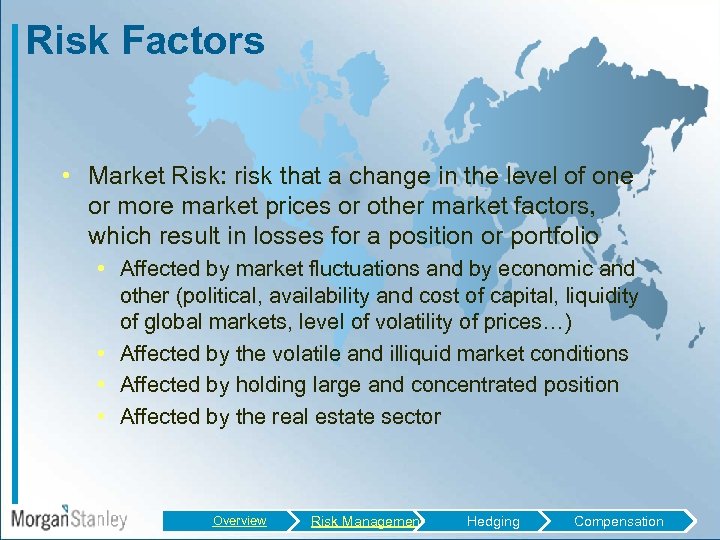 Risk Factors

• Market Risk: risk that a change in the level of one or more market prices or other market factors, which result in losses for a position or portfolio
  • Affected by market fluctuations and by economic and other (political, availability and cost of capital, liquidity of global markets, level of volatility of prices…)
  • Affected by the volatile and illiquid market conditions
  • Affected by holding large and concentrated position
  • Affected by the real estate sector

MorganStanley

Overview
Risk Managemen
Hedging
Compensation